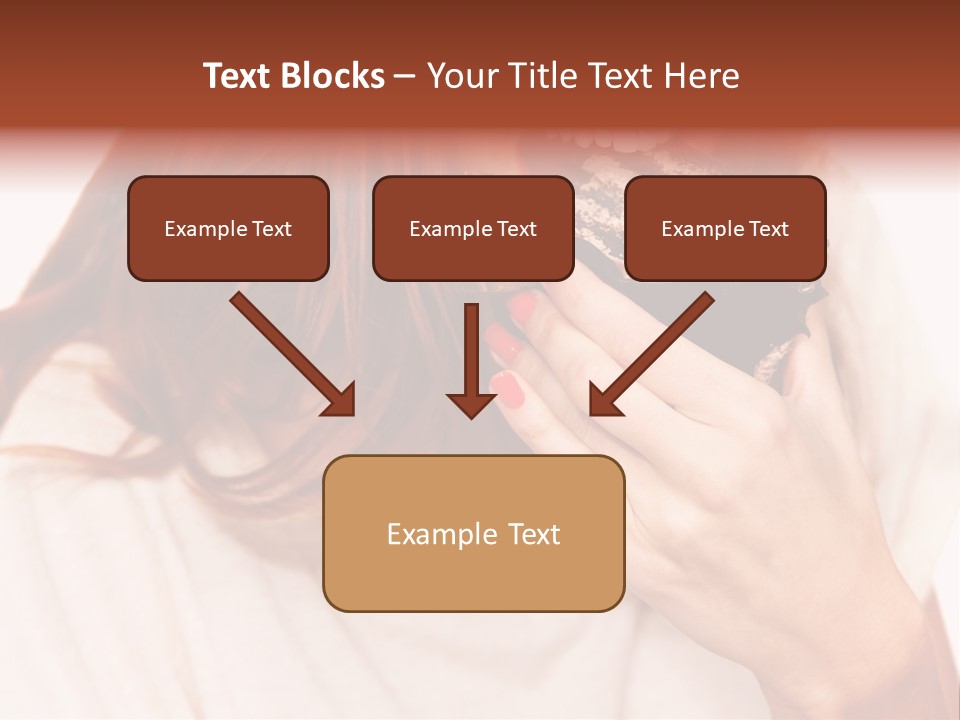 Text Blocks – Your Title Text Here

Example Text

Example Text

Example Text

Example Text